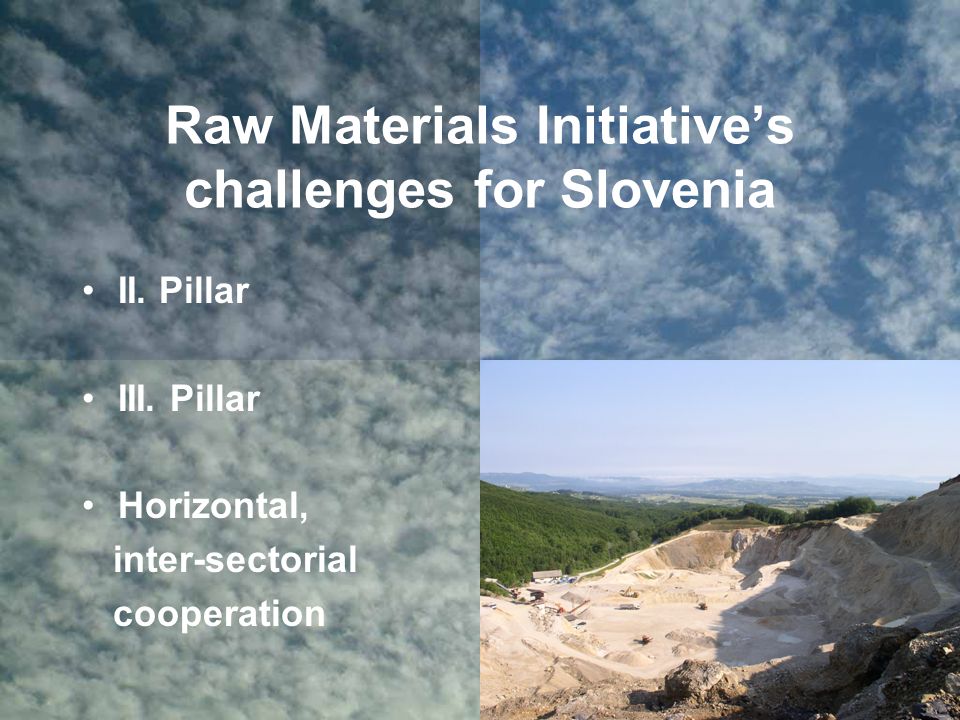 Raw Materials Initiative's challenges for Slovenia

• II. Pillar

• III. Pillar

• Horizontal, inter-sectorial cooperation